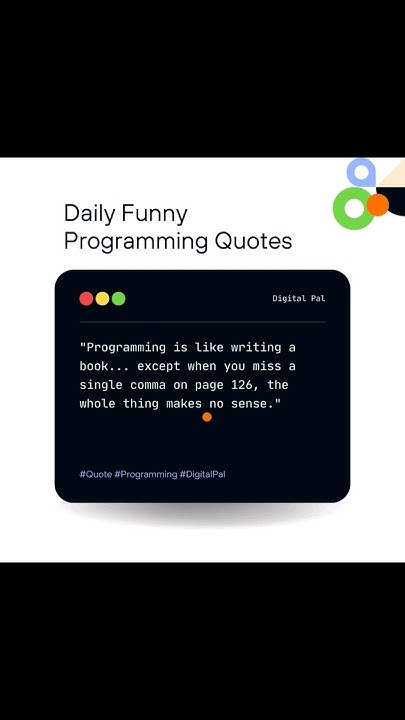 Daily Funny Programming Quotes

Digital Pal

"Programming is like writing a book... except when you miss a single comma on page 126, the whole thing makes no sense."

#Quote #Programming #DigitalPal